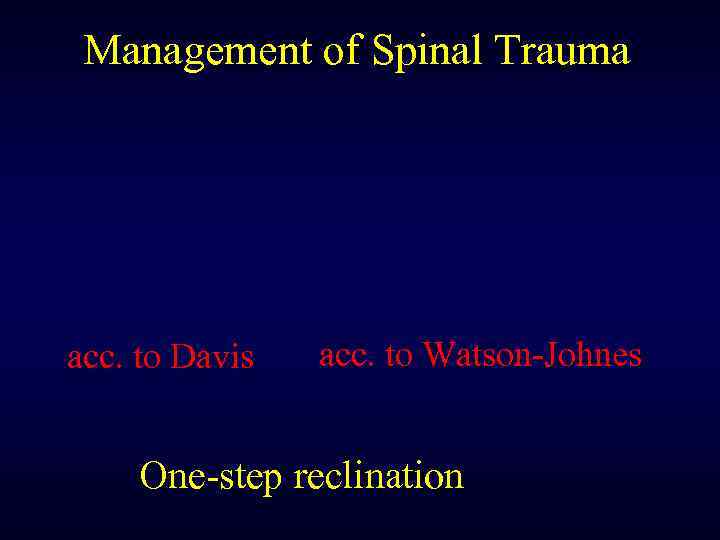 Management of Spinal Trauma

acc. to Davis

acc. to Watson-Johnes

One-step reclination